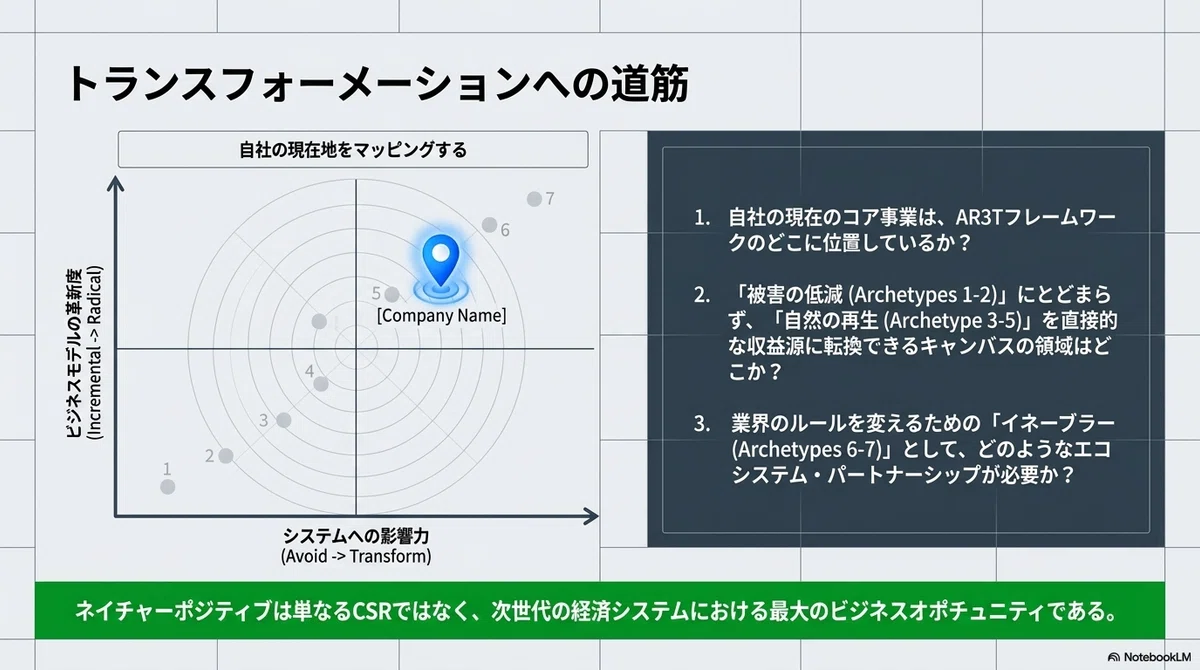 トランスフォーメーションへの道筋

自社の現在地をマッピングする

ビジネスモデルの革新度
(Incremental -> Radical)

7
6
5
[Company Name]
4
3
2
1

システムへの影響力
(Avoid -> Transform)

1. 自社の現在のコア事業は、AR3Tフレームワークのどこに位置しているか？

2. 「被害の低減 (Archetypes 1-2)」にとどまらず、「自然の再生 (Archetype 3-5)」を直接的な収益源に転換できるキャンバスの領域はどこか？

3. 業界のルールを変えるための「イネーブラー (Archetypes 6-7)」として、どのようなエコシステム・パートナーシップが必要か？

ネイチャーポジティブは単なるCSRではなく、次世代の経済システムにおける最大のビジネスオポチュニティである。

NotebookLM